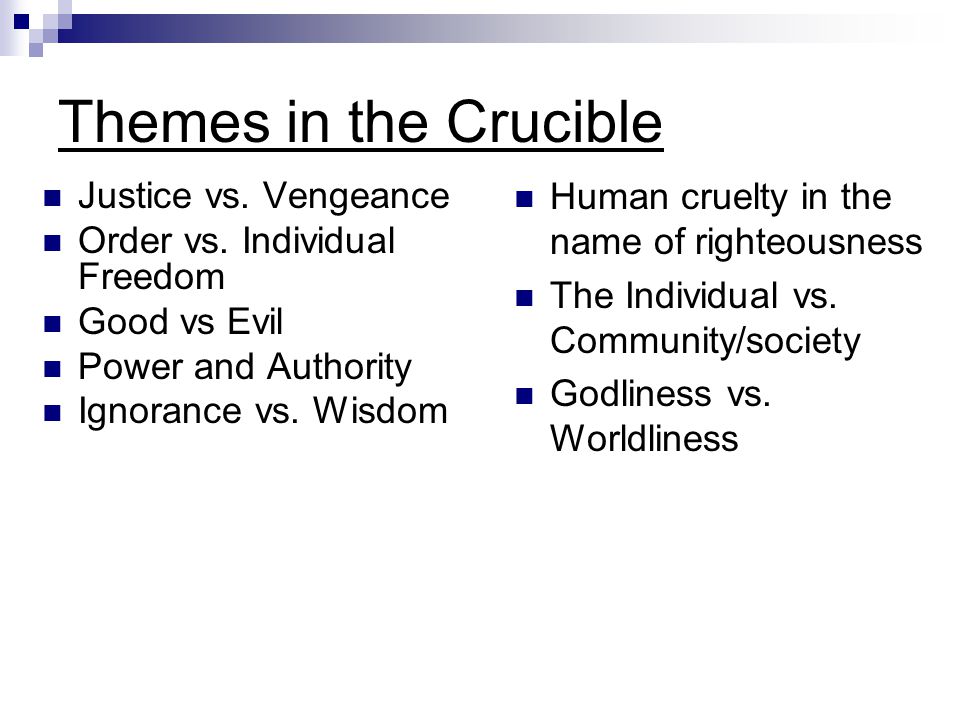 Themes in the Crucible

- Justice vs. Vengeance
- Order vs. Individual Freedom
- Good vs Evil
- Power and Authority
- Ignorance vs. Wisdom

- Human cruelty in the name of righteousness
- The Individual vs. Community/society
- Godliness vs. Worldliness